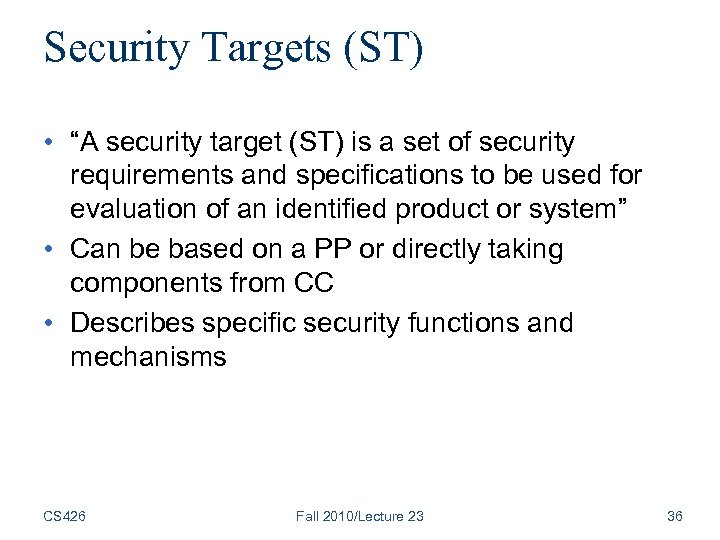 Security Targets (ST)

• “A security target (ST) is a set of security requirements and specifications to be used for evaluation of an identified product or system”
• Can be based on a PP or directly taking components from CC
• Describes specific security functions and mechanisms

CS426

Fall 2010/Lecture 23

36